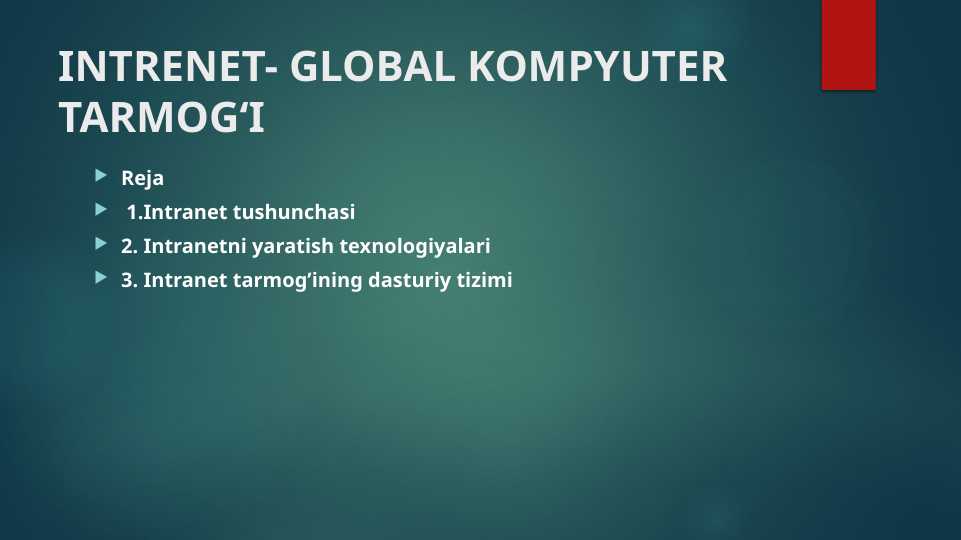 INTRENET- GLOBAL KOMPYUTER TARMOG‘I

Reja
1.Intranet tushunchasi
2. Intranetni yaratish texnologiyalari
3. Intranet tarmog’ining dasturiy tizimi